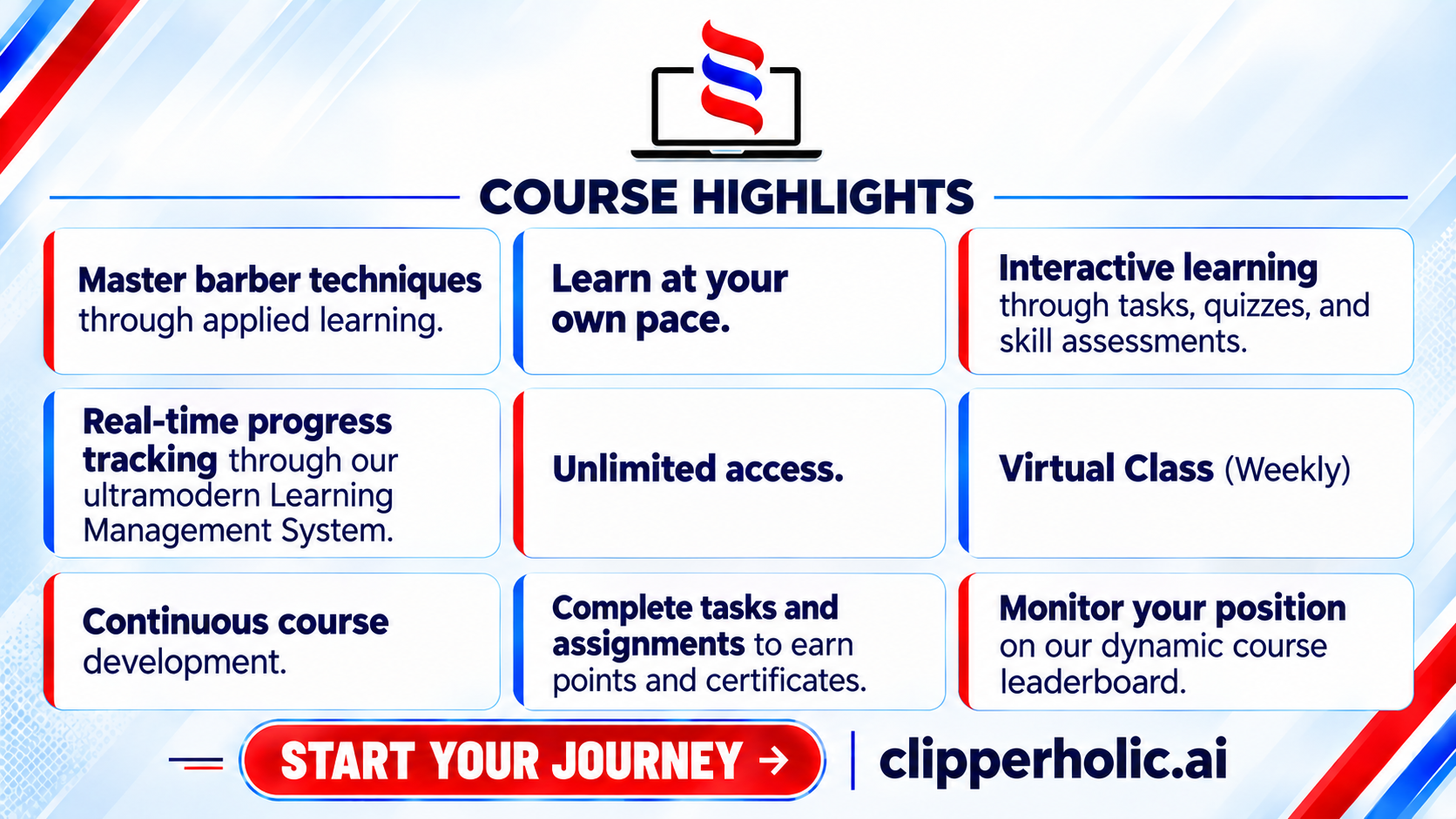 COURSE HIGHLIGHTS

Master barber techniques through applied learning.

Learn at your own pace.

Interactive learning through tasks, quizzes, and skill assessments.

Real-time progress tracking through our ultramodern Learning Management System.

Unlimited access.

Virtual Class (Weekly)

Continuous course development.

Complete tasks and assignments to earn points and certificates.

Monitor your position on our dynamic course leaderboard.

START YOUR JOURNEY →

clipperholic.ai